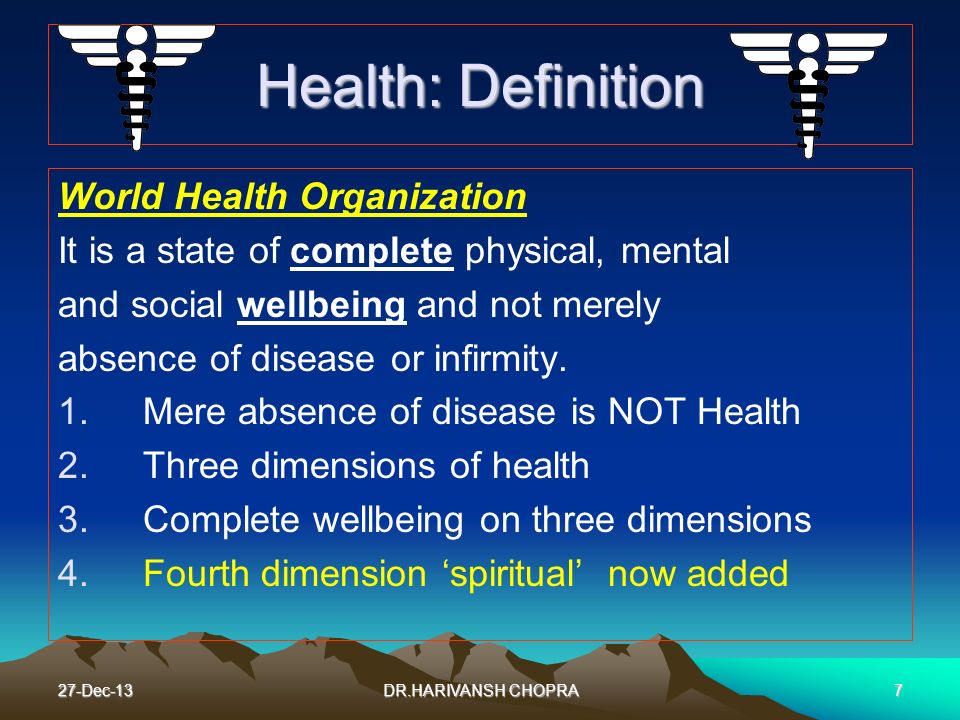 Health: Definition

World Health Organization

It is a state of complete physical, mental and social wellbeing and not merely absence of disease or infirmity.

1. Mere absence of disease is NOT Health
2. Three dimensions of health
3. Complete wellbeing on three dimensions
4. Fourth dimension ‘spiritual’ now added

27-Dec-13 DR.HARIVANSH CHOPRA 7